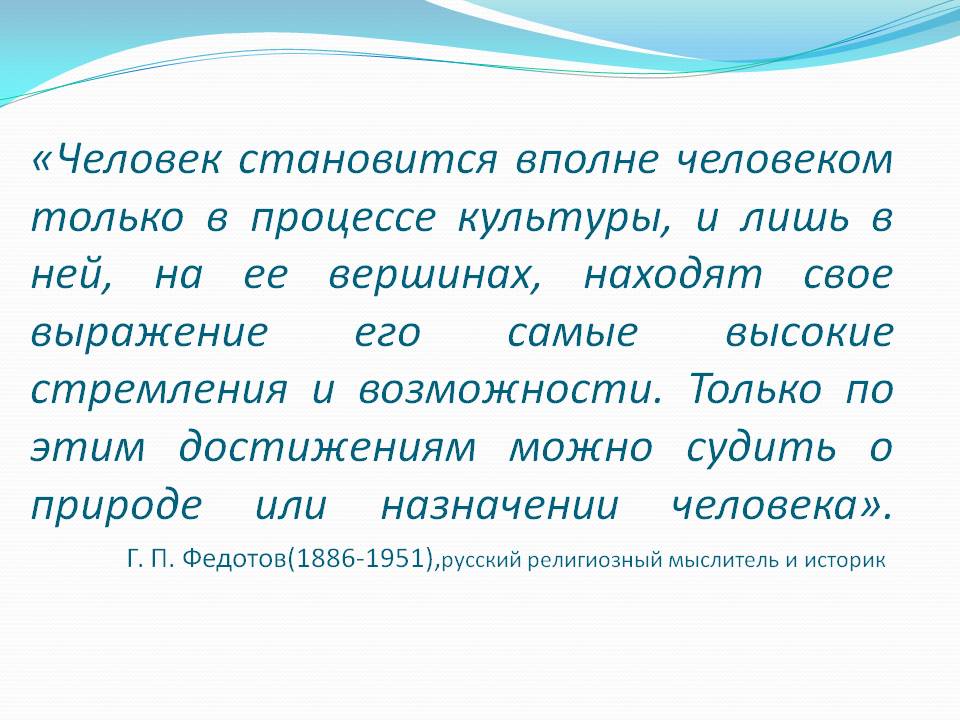 «Человек становится вполне человеком только в процессе культуры, и лишь в ней, на ее вершинах, находят свое выражение его самые высокие стремления и возможности. Только по этим достижениям можно судить о природе или назначении человека».

Г. П. Федотов(1886-1951),русский религиозный мыслитель и историк